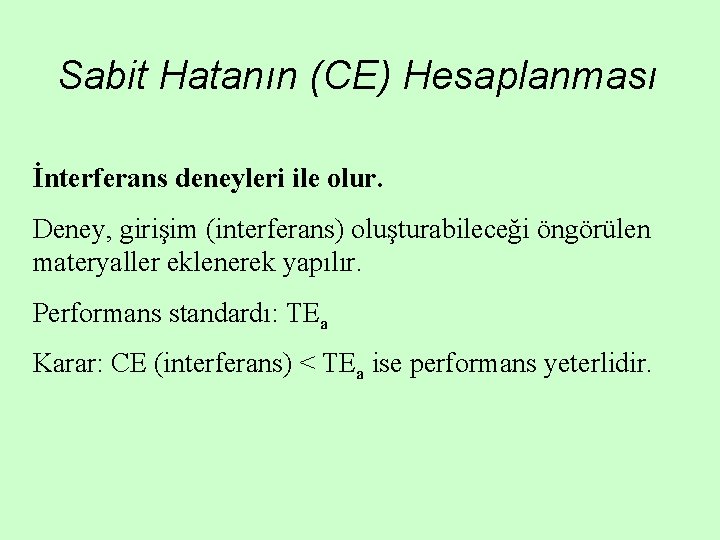 Sabit Hatanın (CE) Hesaplanması

İnterferans deneyleri ile olur.

Deney, girişim (interferans) oluşturabileceği öngörülen materyaller eklenerek yapılır.

Performans standardı: $TE_a$

Karar: CE (interferans) < $TE_a$ ise performans yeterlidir.